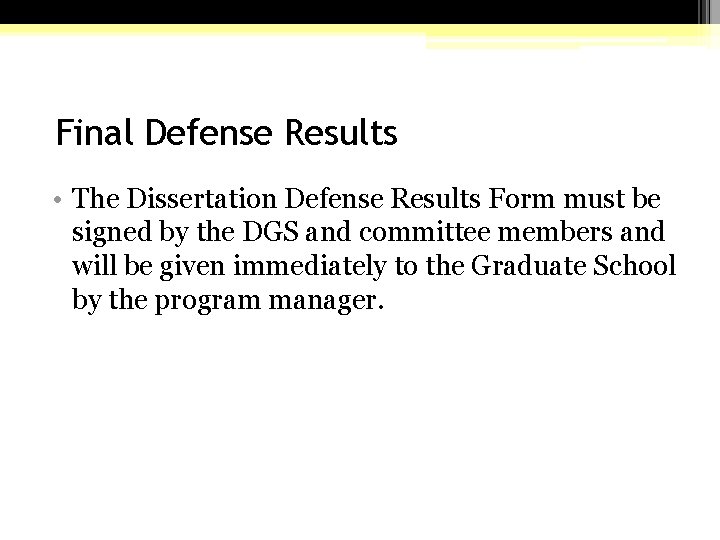 Final Defense Results

• The Dissertation Defense Results Form must be signed by the DGS and committee members and will be given immediately to the Graduate School by the program manager.